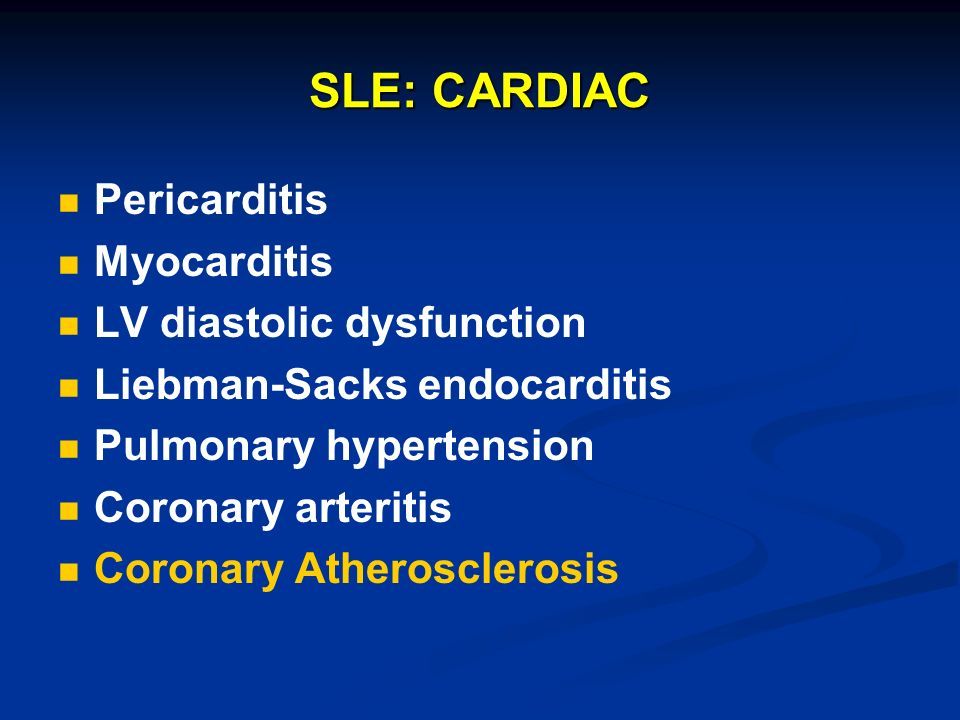 SLE: CARDIAC

- Pericarditis
- Myocarditis
- LV diastolic dysfunction
- Liebman-Sacks endocarditis
- Pulmonary hypertension
- Coronary arteritis
- Coronary Atherosclerosis